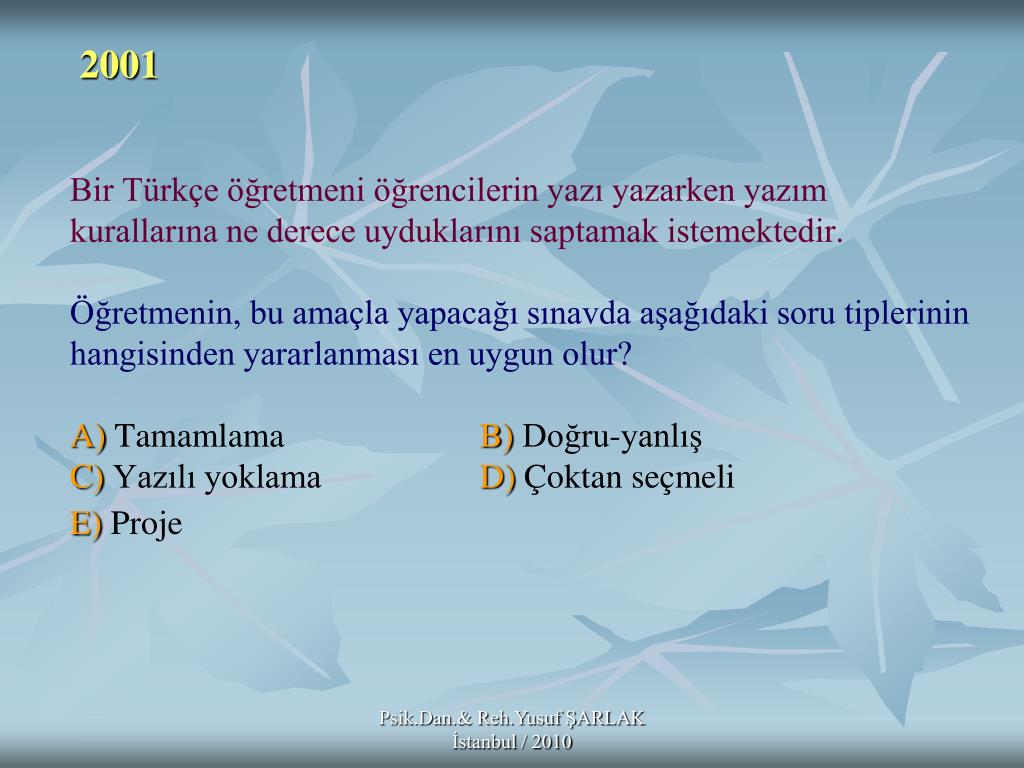 2001

Bir Türkçe öğretmeni öğrencilerin yazı yazarken yazım kurallarına ne derece uyduklarını saptamak istemektedir.

Öğretmenin, bu amaçla yapacağı sınavda aşağıdaki soru tiplerinin hangisinden yararlanması en uygun olur?

A) Tamamlama
B) Doğru-yanlış
C) Yazılı yoklama
D) Çoktan seçmeli
E) Proje

Psik.Dan.& Reh.Yusuf ŞARLAK
İstanbul / 2010